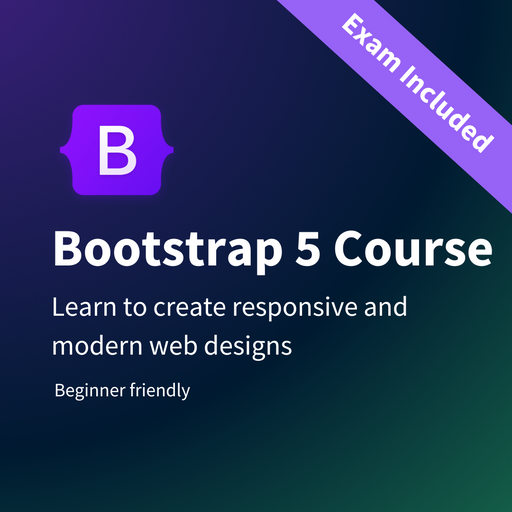 Exam Included

B

Bootstrap 5 Course

Learn to create responsive and modern web designs

Beginner friendly